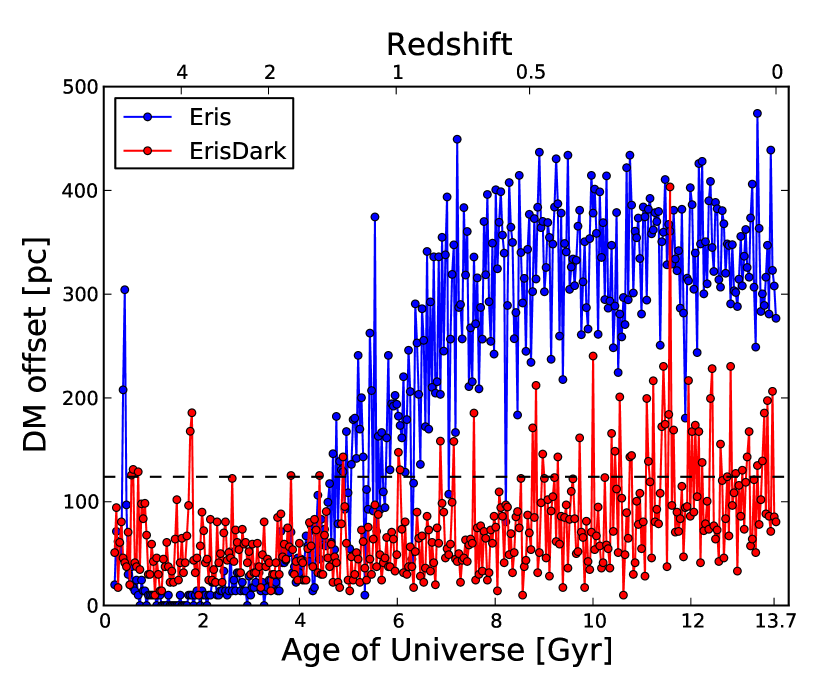 Redshift
4
2
1
0.5
0

Eris
ErisDark

DM offset [pc]
500
400
300
200
100
0

0
2
4
6
8
10
12
13.7
Age of Universe [Gyr]